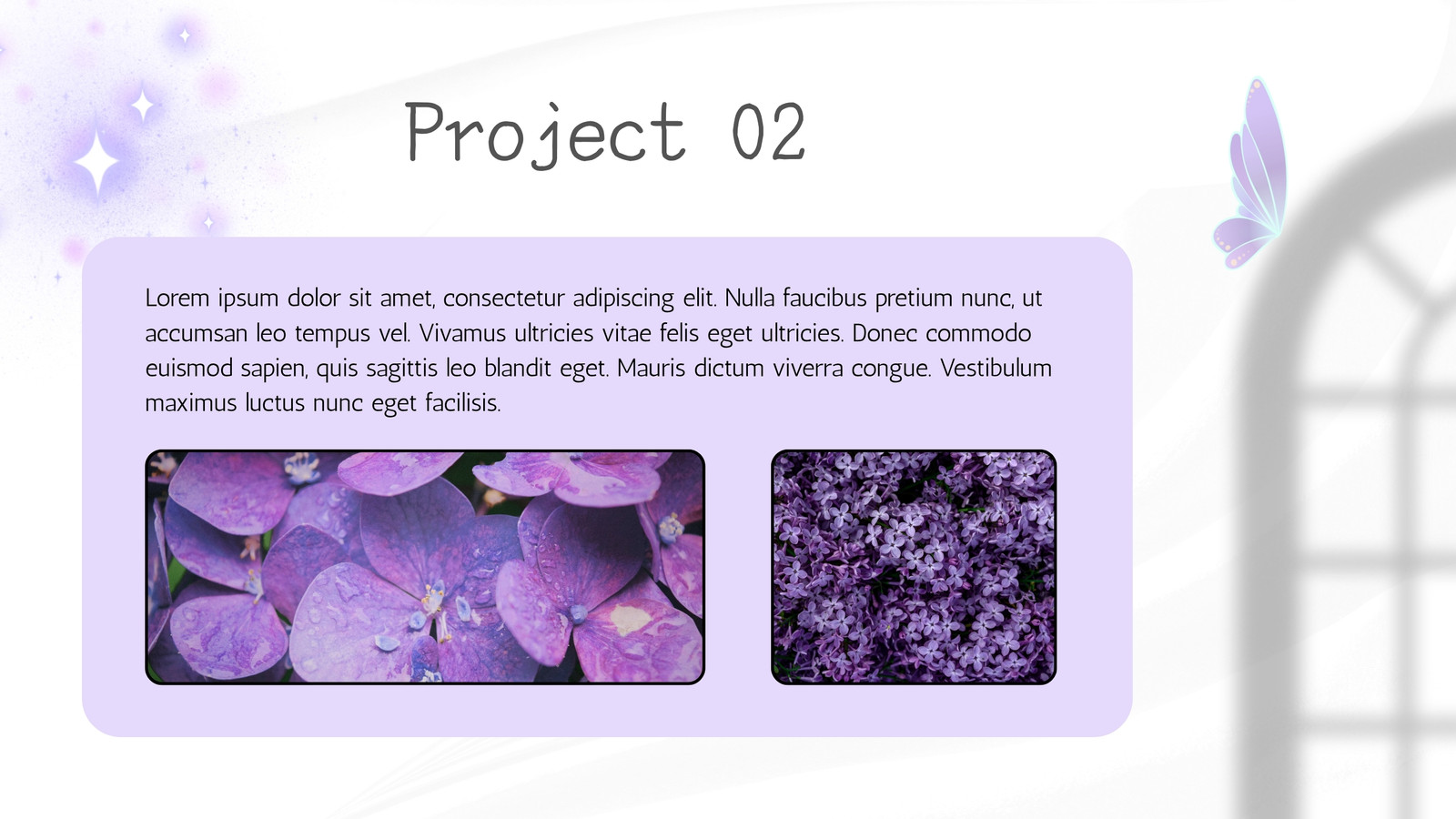 Project 02

Lorem ipsum dolor sit amet, consectetur adipiscing elit. Nulla faucibus pretium nunc, ut accumsan leo tempus vel. Vivamus ultricies vitae felis eget ultricies. Donec commodo euismod sapien, quis sagittis leo blandit eget. Mauris dictum viverra congue. Vestibulum maximus luctus nunc eget facilisis.